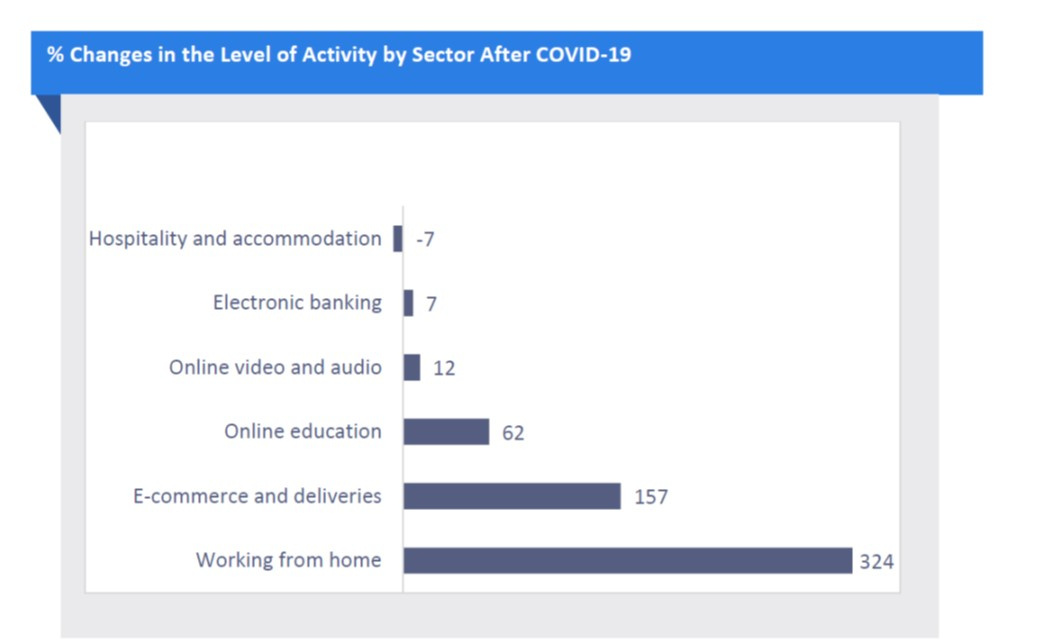 % Changes in the Level of Activity by Sector After COVID-19

Hospitality and accommodation -7
Electronic banking 7
Online video and audio 12
Online education 62
E-commerce and deliveries 157
Working from home 324